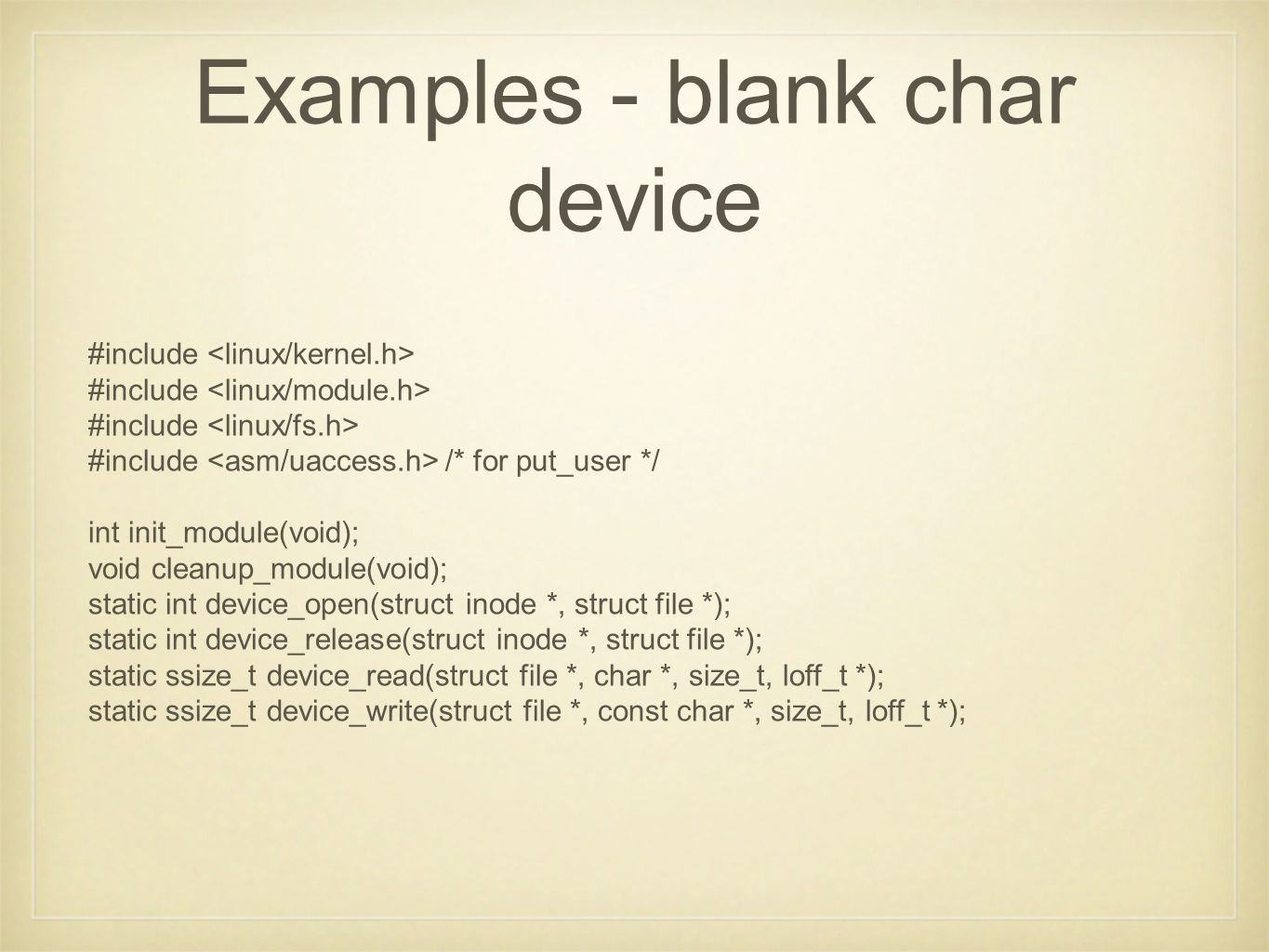 Examples - blank char device

#include <linux/kernel.h>
#include <linux/module.h>
#include <linux/fs.h>
#include <asm/uaccess.h> /* for put_user */

int init_module(void);
void cleanup_module(void);
static int device_open(struct inode *, struct file *);
static int device_release(struct inode *, struct file *);
static ssize_t device_read(struct file *, char *, size_t, loff_t *);
static ssize_t device_write(struct file *, const char *, size_t, loff_t *);